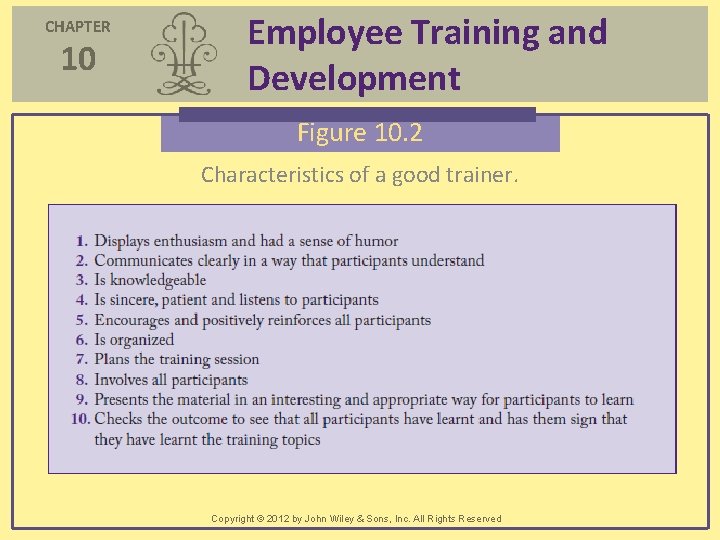 CHAPTER
10

Employee Training and Development

Figure 10.2

Characteristics of a good trainer.

1. Displays enthusiasm and had a sense of humor
2. Communicates clearly in a way that participants understand
3. Is knowledgeable
4. Is sincere, patient and listens to participants
5. Encourages and positively reinforces all participants
6. Is organized
7. Plans the training session
8. Involves all participants
9. Presents the material in an interesting and appropriate way for participants to learn
10. Checks the outcome to see that all participants have learnt and has them sign that they have learnt the training topics

Copyright © 2012 by John Wiley & Sons, Inc. All Rights Reserved